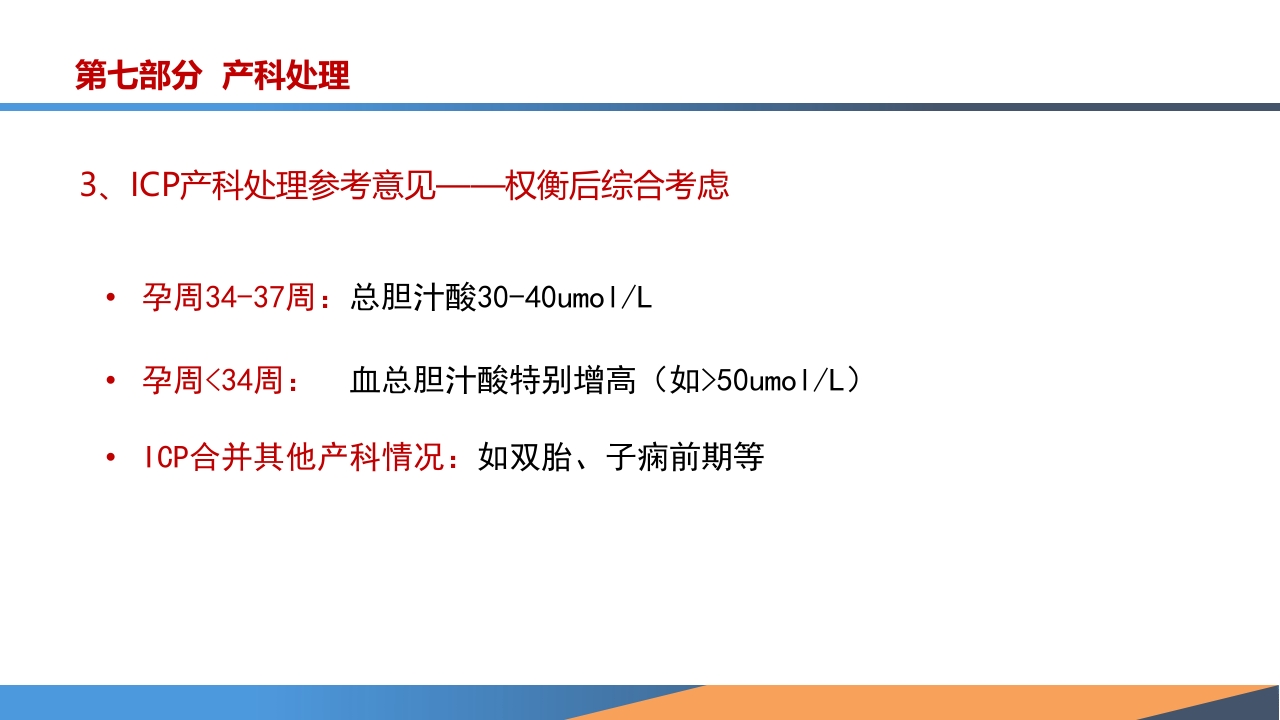 第七部分 产科处理

3、ICP产科处理参考意见——权衡后综合考虑

• 孕周34-37周：总胆汁酸30-40umol/L

• 孕周<34周： 血总胆汁酸特别增高（如>50umol/L）

• ICP合并其他产科情况：如双胎、子痫前期等